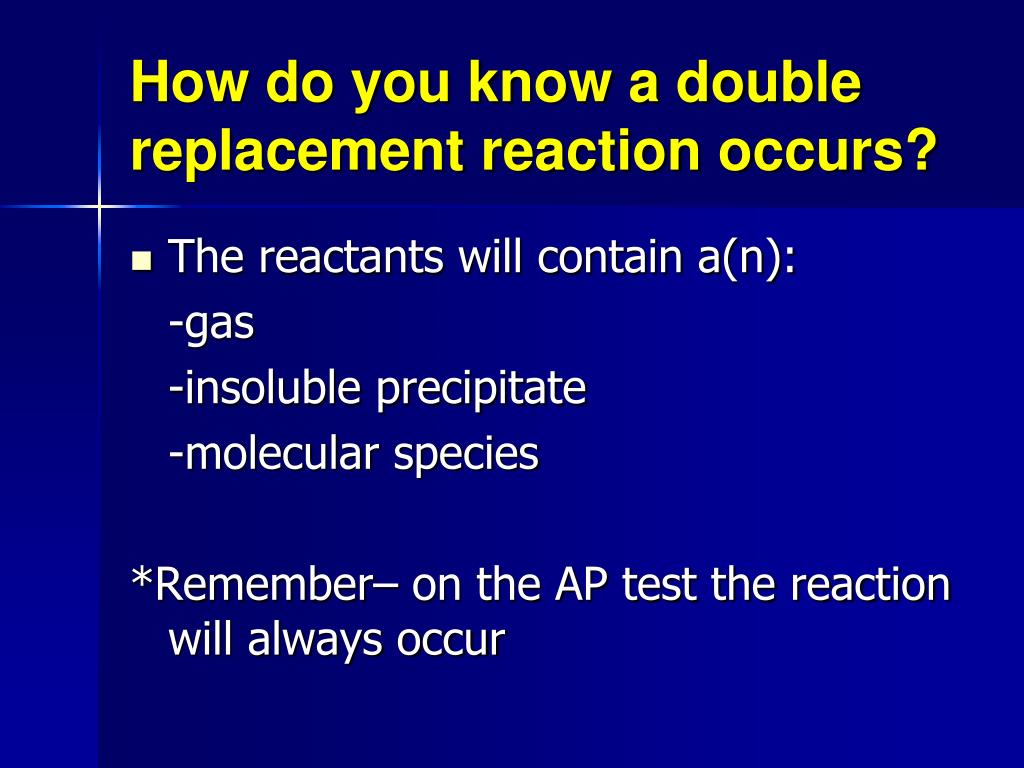 How do you know a double replacement reaction occurs?

The reactants will contain a(n):
-gas
-insoluble precipitate
-molecular species

*Remember– on the AP test the reaction will always occur